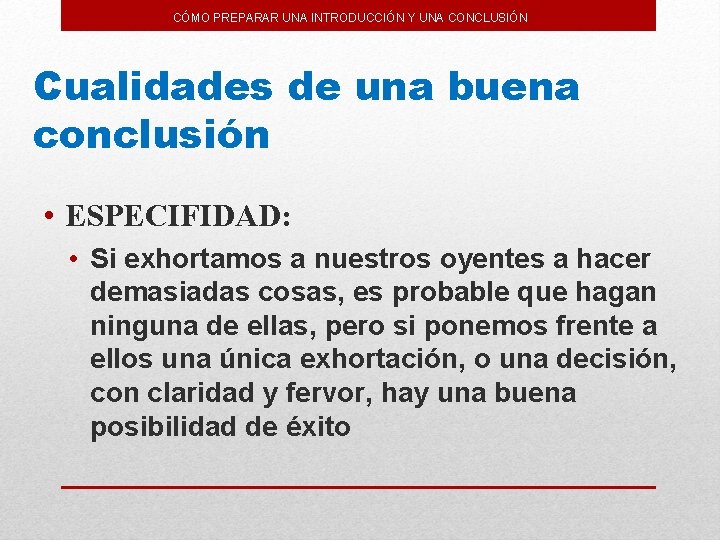 CÓMO PREPARAR UNA INTRODUCCIÓN Y UNA CONCLUSIÓN

Cualidades de una buena conclusión

• ESPECIFIDAD:
• Si exhortamos a nuestros oyentes a hacer demasiadas cosas, es probable que hagan ninguna de ellas, pero si ponemos frente a ellos una única exhortación, o una decisión, con claridad y fervor, hay una buena posibilidad de éxito